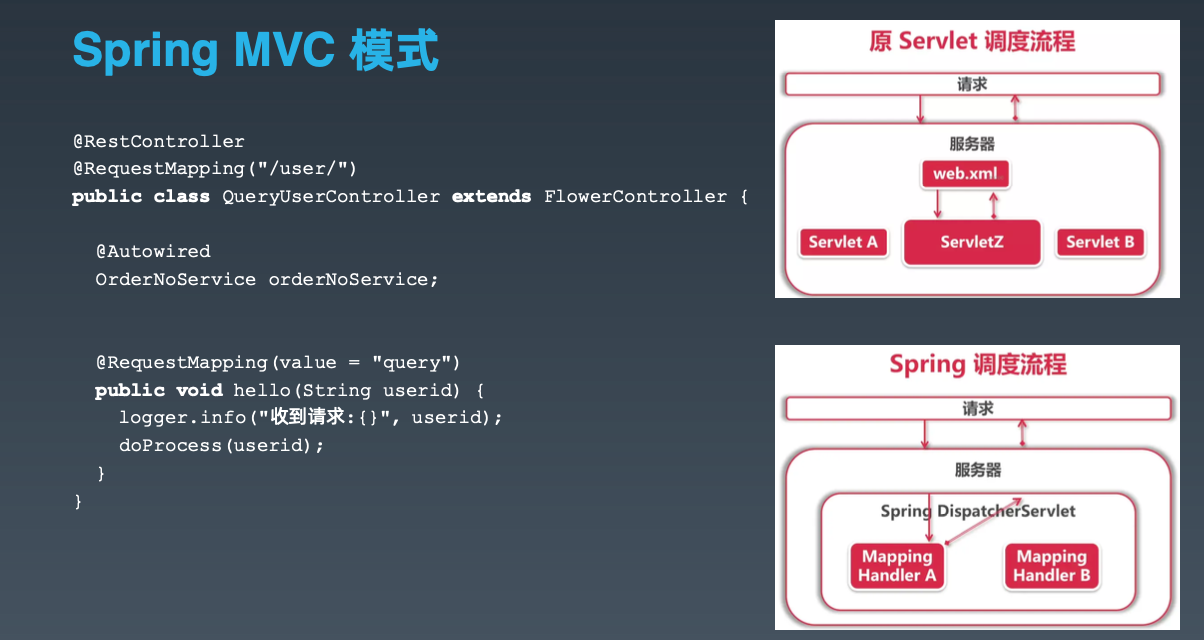 Spring MVC 模式

@RestController
@RequestMapping("/user/")
public class QueryUserController extends FlowerController {

@Autowired
OrderNoService orderNoService;

@RequestMapping(value = "query")
public void hello(String userid) {
logger.info("收到请求:{}", userid);
doProcess(userid);
}
}

原 Servlet 调度流程

请求

服务器

web.xml

Servlet A

ServletZ

Servlet B

Spring 调度流程

请求

服务器

Spring DispatcherServlet

Mapping Handler A

Mapping Handler B